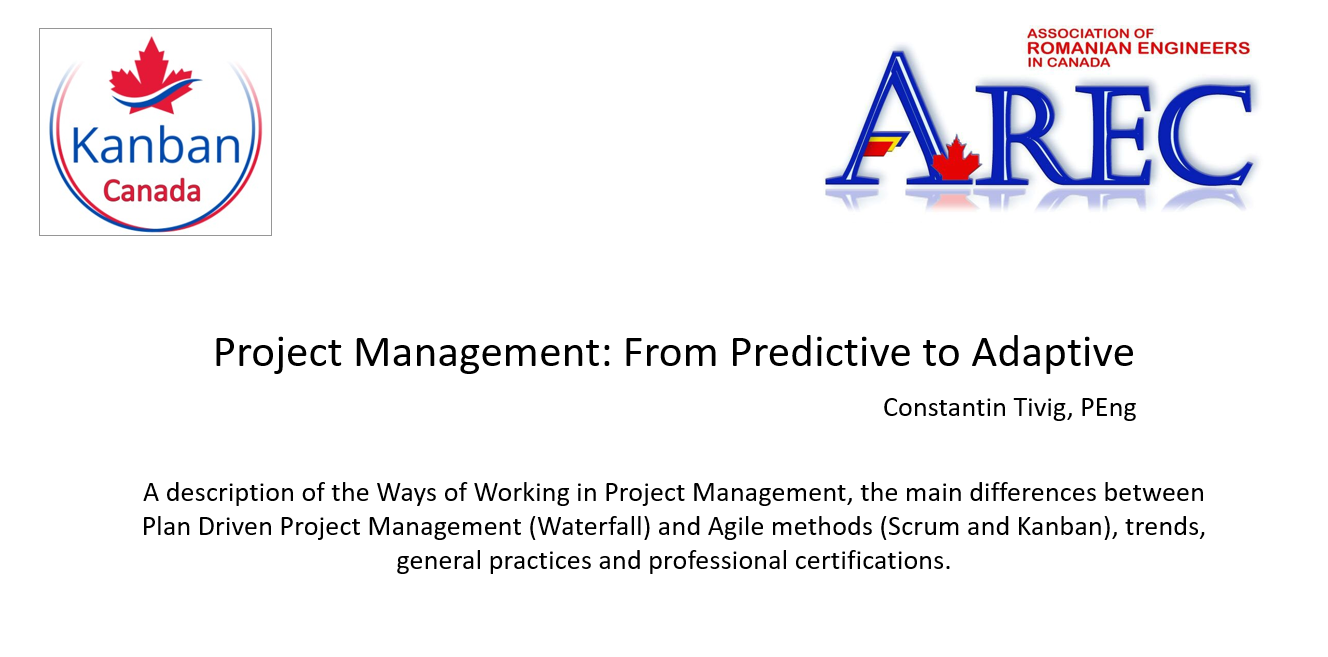 Kanban
Canada

ASSOCIATION OF
ROMANIAN ENGINEERS
IN CANADA
AREC

Project Management: From Predictive to Adaptive

Constantin Tivig, PEng

A description of the Ways of Working in Project Management, the main differences between Plan Driven Project Management (Waterfall) and Agile methods (Scrum and Kanban), trends, general practices and professional certifications.